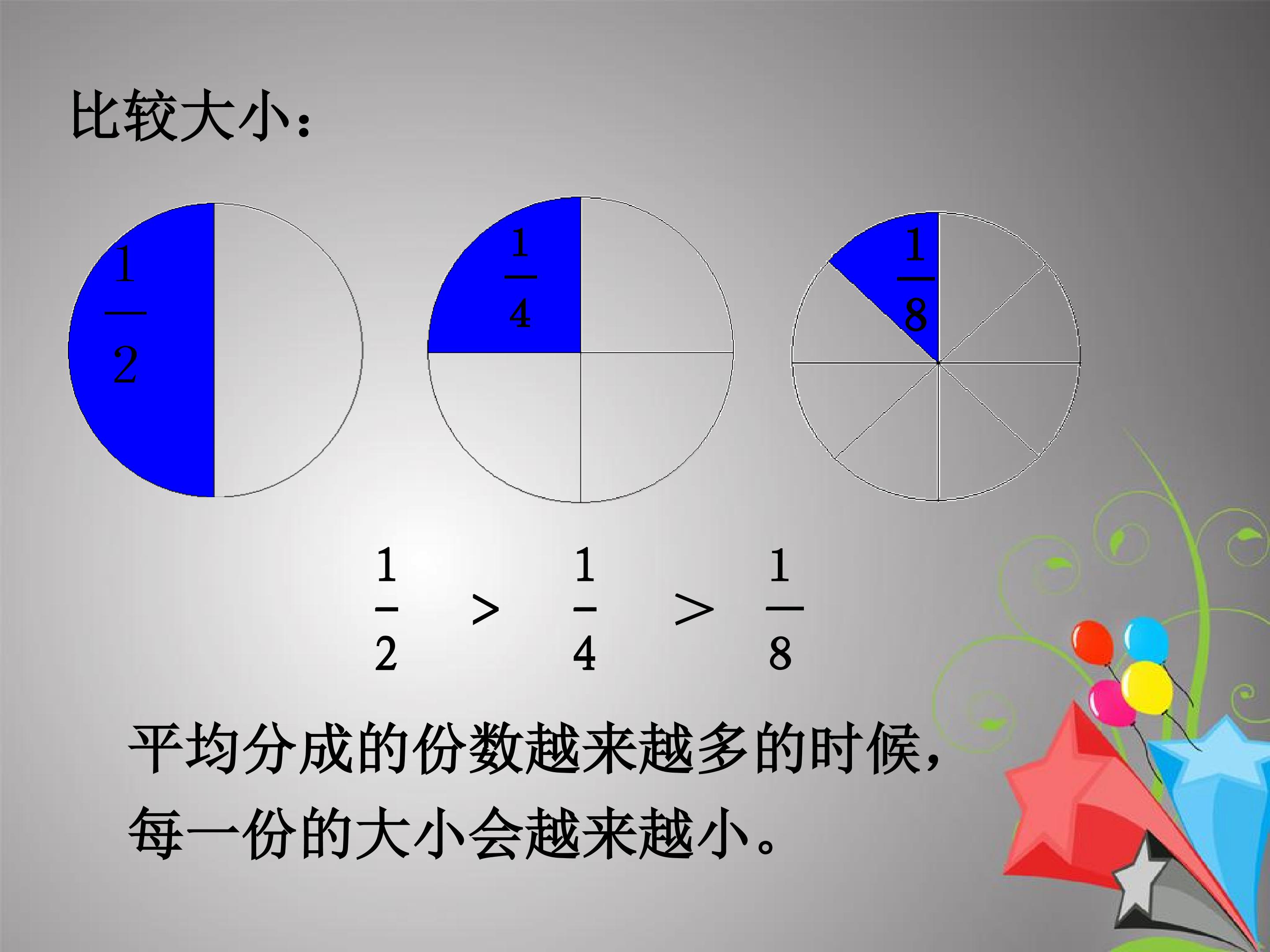 比较大小：

$\frac{1}{2}$

$\frac{1}{4}$

$\frac{1}{8}$

$\frac{1}{2} > \frac{1}{4} > \frac{1}{8}$

平均分成的份数越来越多的时候，每一份的大小会越来越小。